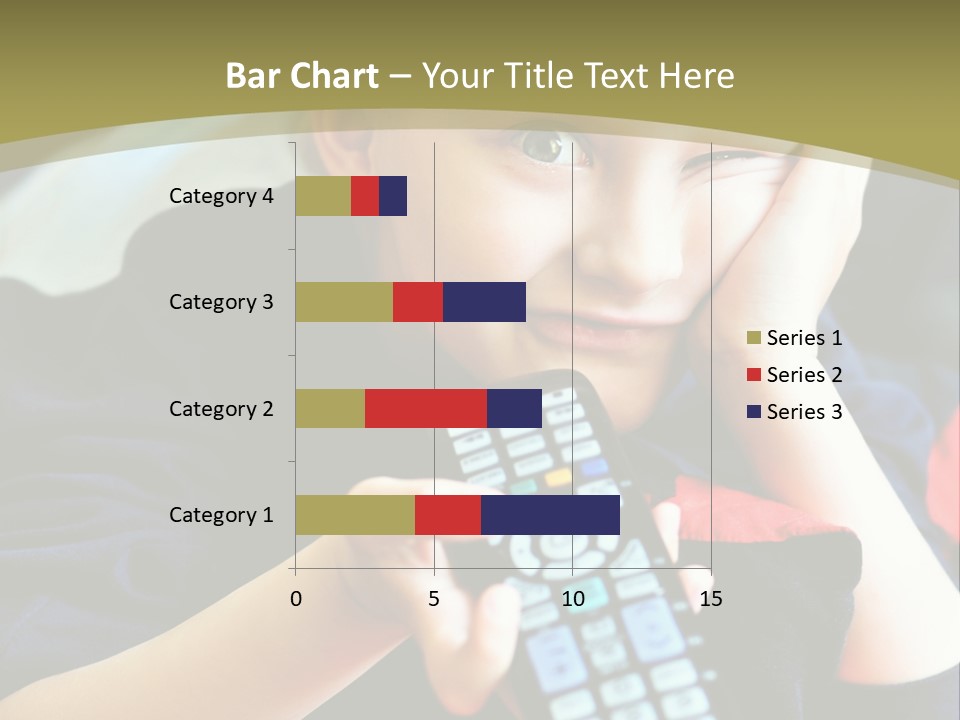 Bar Chart – Your Title Text Here

Category 4
Category 3
Category 2
Category 1

0
5
10
15

Series 1
Series 2
Series 3